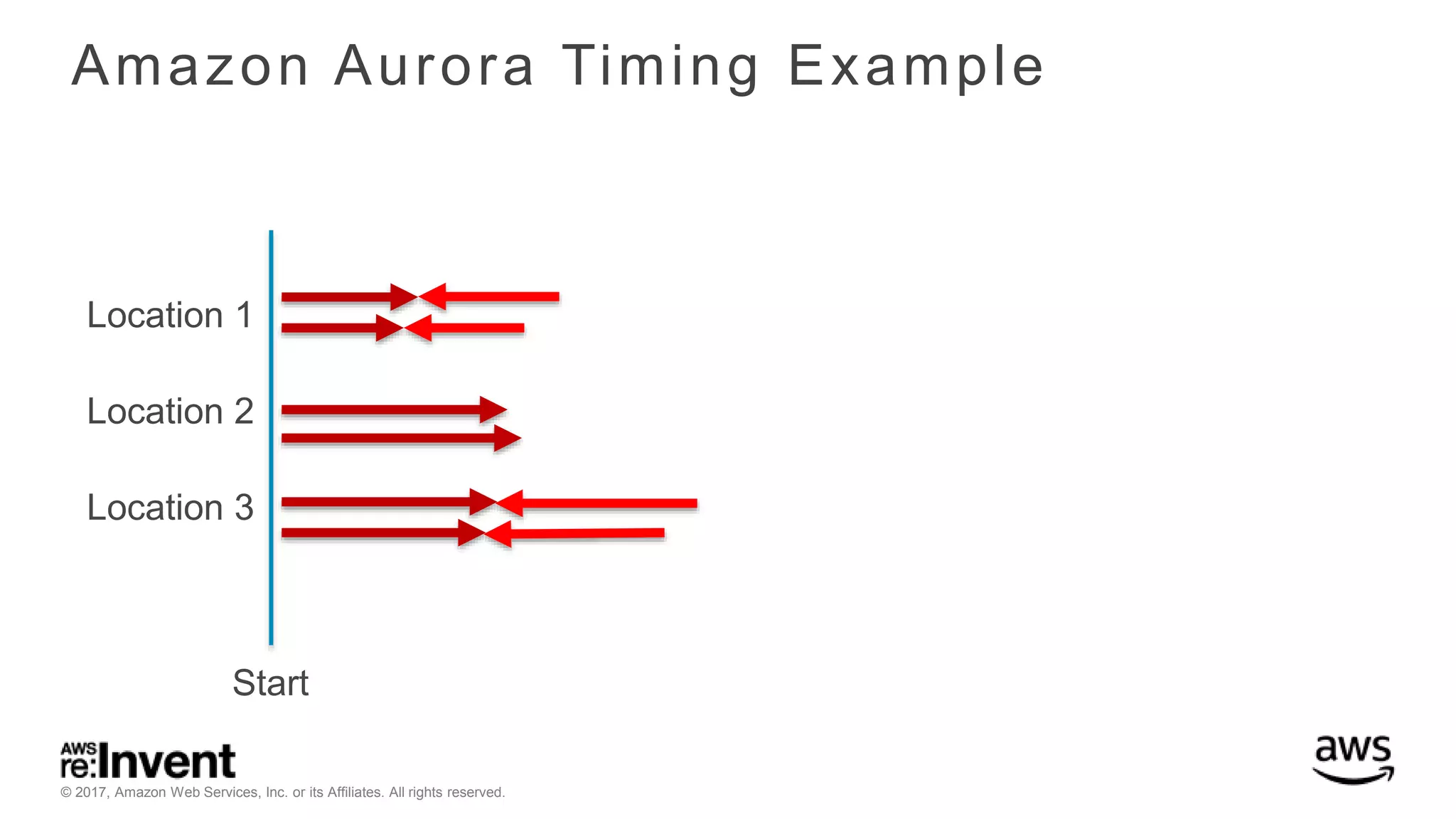 Amazon Aurora Timing Example

Location 1

Location 2

Location 3

Start

AWS re:Invent

© 2017, Amazon Web Services, Inc. or its Affiliates. All rights reserved.

aws